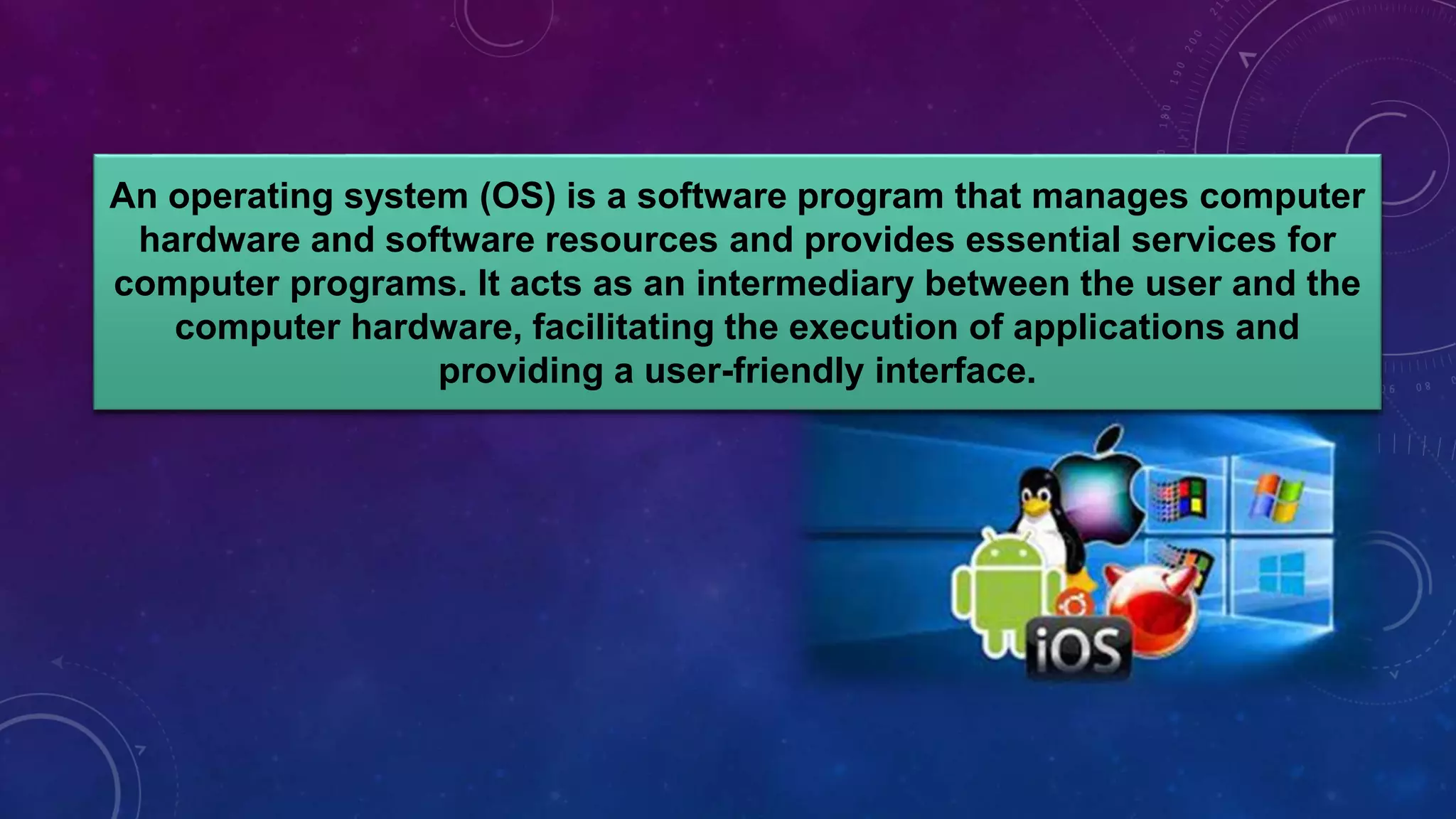 An operating system (OS) is a software program that manages computer hardware and software resources and provides essential services for computer programs. It acts as an intermediary between the user and the computer hardware, facilitating the execution of applications and providing a user-friendly interface.

iOS